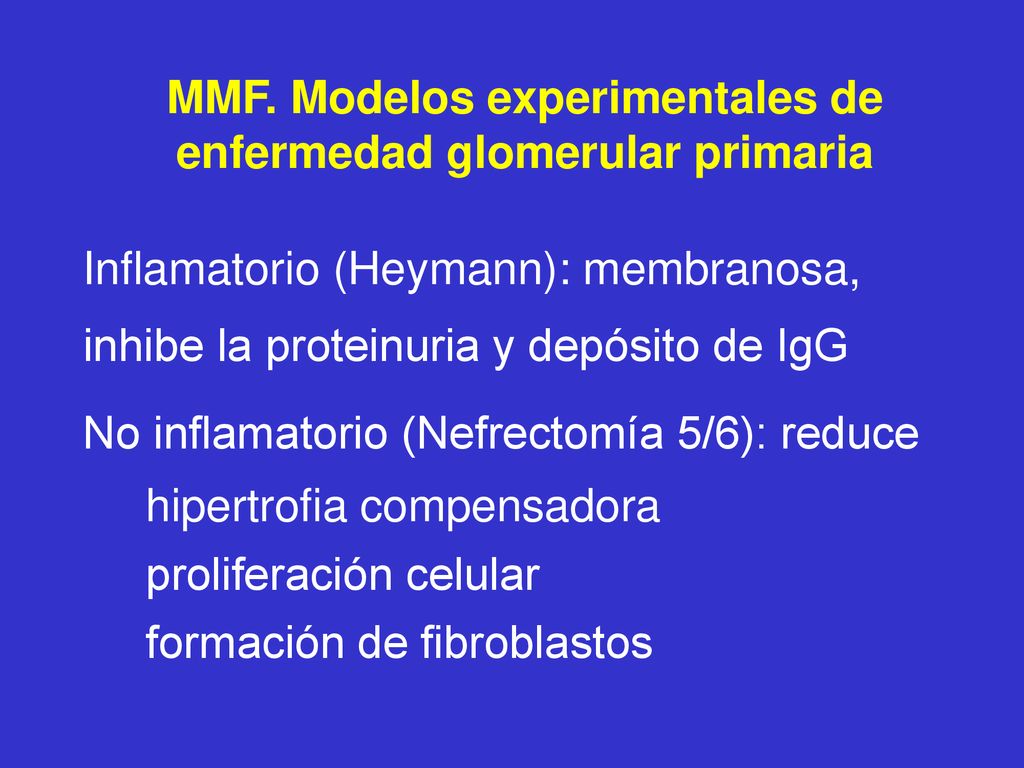 MMF. Modelos experimentales de enfermedad glomerular primaria

Inflamatorio (Heymann): membranosa,

inhibe la proteinuria y depósito de IgG

No inflamatorio (Nefrectomía 5/6): reduce

hipertrofia compensadora

proliferación celular

formación de fibroblastos